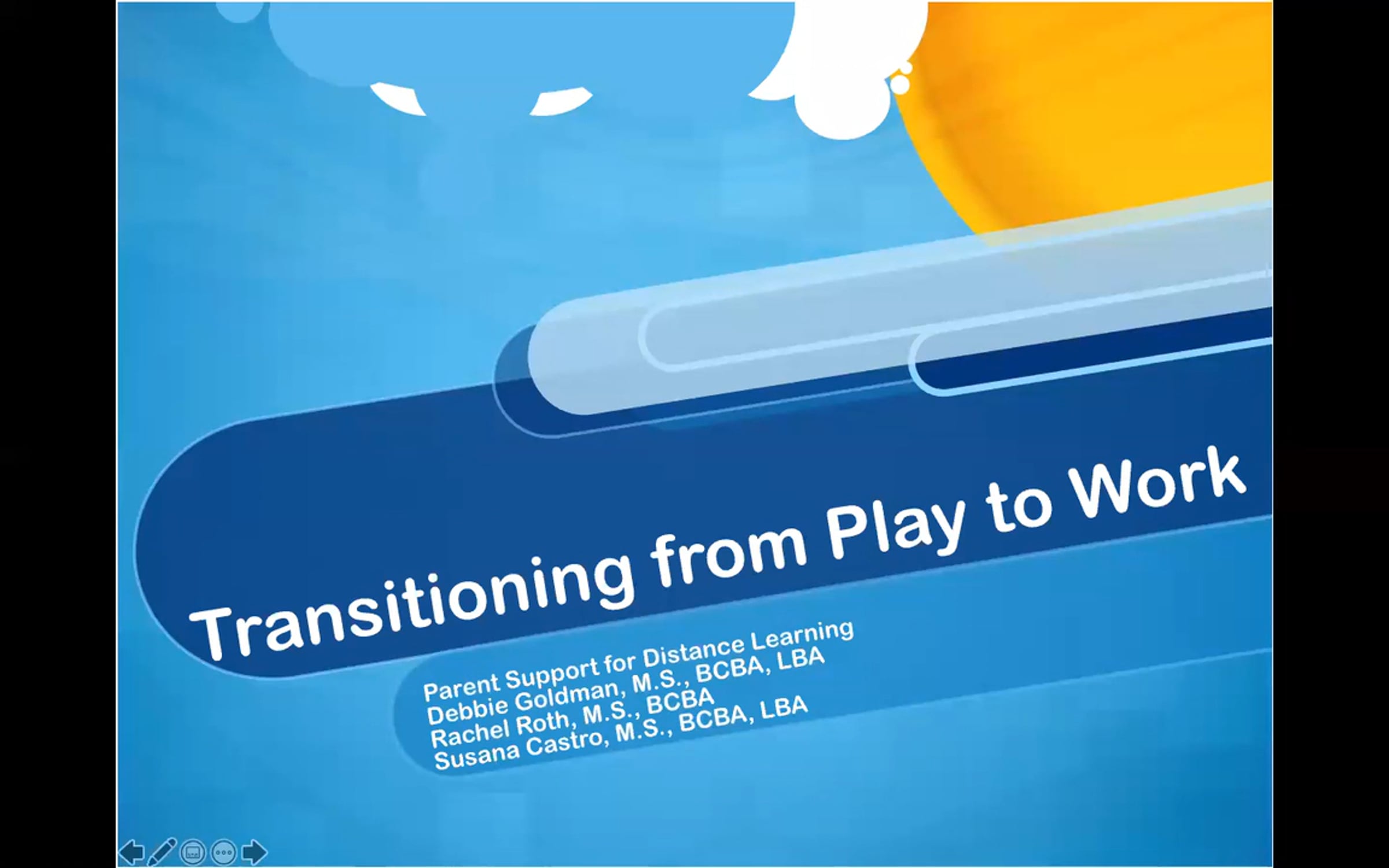 Transitioning from Play to Work

Parent Support for Distance Learning
Debbie Goldman, M.S., BCBA, LBA
Rachel Roth, M.S., BCBA
Susana Castro, M.S., BCBA, LBA